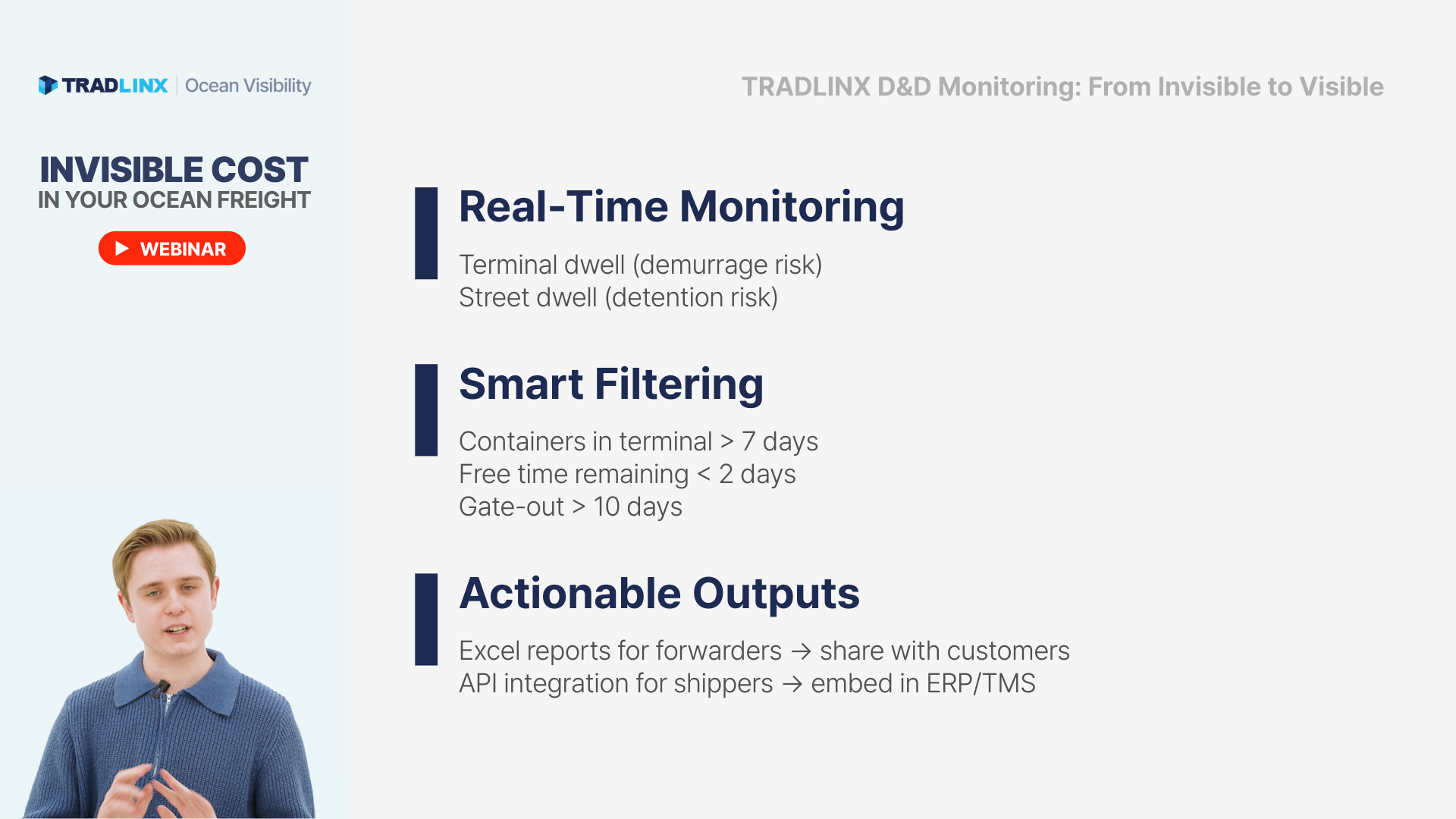 TRADLINX | Ocean Visibility

INVISIBLE COST
IN YOUR OCEAN FREIGHT

WEBINAR

TRADLINX D&D Monitoring: From Invisible to Visible

Real-Time Monitoring

Terminal dwell (demurrage risk)
Street dwell (detention risk)

Smart Filtering

Containers in terminal > 7 days
Free time remaining < 2 days
Gate-out > 10 days

Actionable Outputs

Excel reports for forwarders → share with customers
API integration for shippers → embed in ERP/TMS